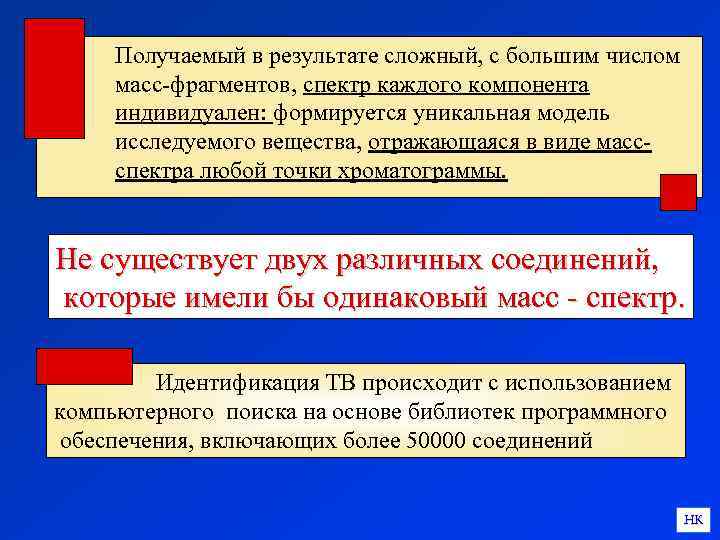 Получаемый в результате сложный, с большим числом масс-фрагментов, спектр каждого компонента индивидуален: формируется уникальная модель исследуемого вещества, отражающаяся в виде масс-спектра любой точки хроматограммы.

Не существует двух различных соединений, которые имели бы одинаковый масс - спектр.

Идентификация ТВ происходит с использованием компьютерного поиска на основе библиотек программного обеспечения, включающих более 50000 соединений

НК